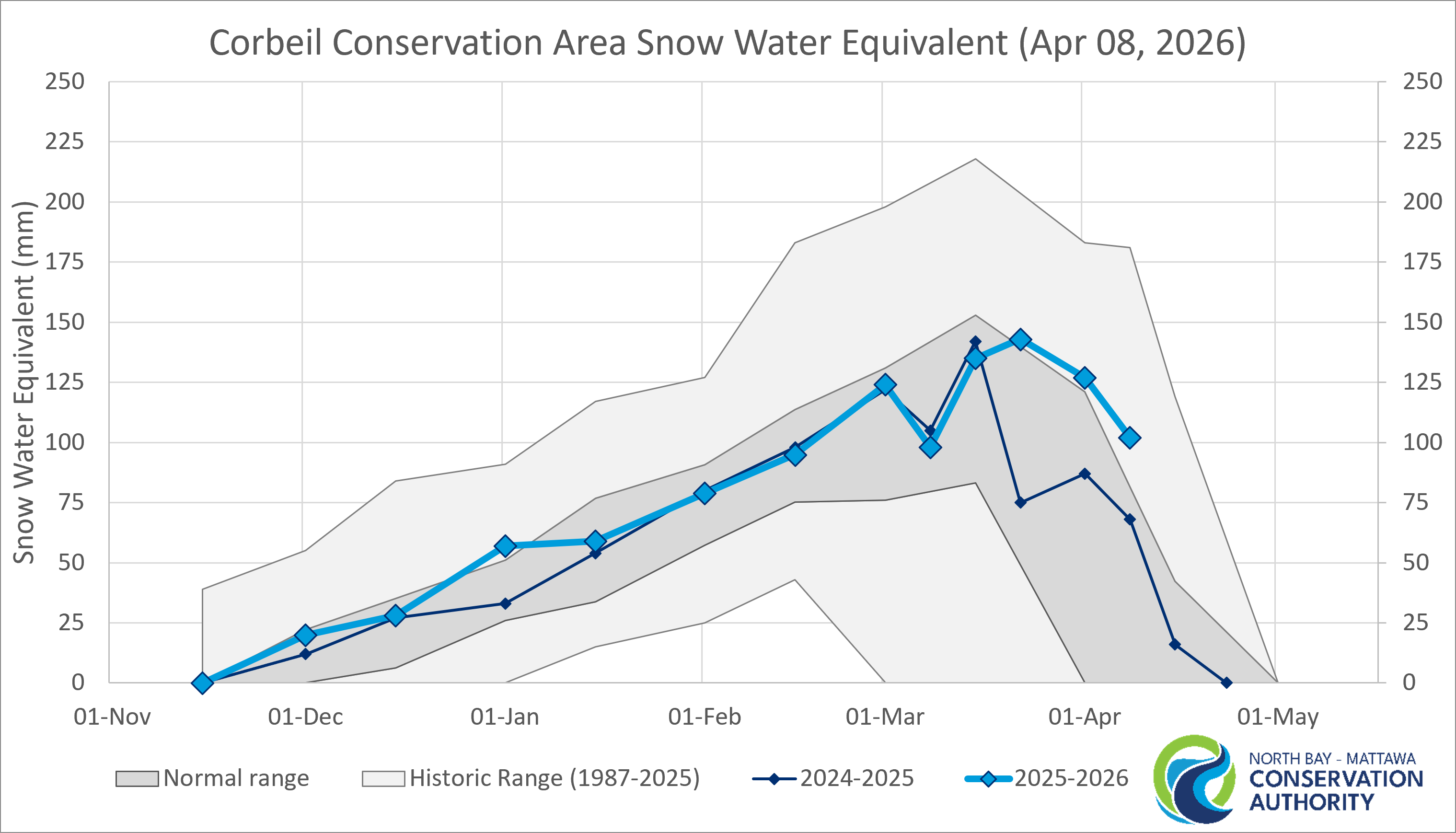 Corbeil Conservation Area Snow Water Equivalent (Apr 08, 2026)

Snow Water Equivalent (mm)

250
225
200
175
150
125
100
75
50
25
0

250
225
200
175
150
125
100
75
50
25
0

01-Nov 01-Dec 01-Jan 01-Feb 01-Mar 01-Apr 01-May

Normal range
Historic Range (1987-2025)
2024-2025
2025-2026

NORTH BAY - MATTAWA
CONSERVATION
AUTHORITY